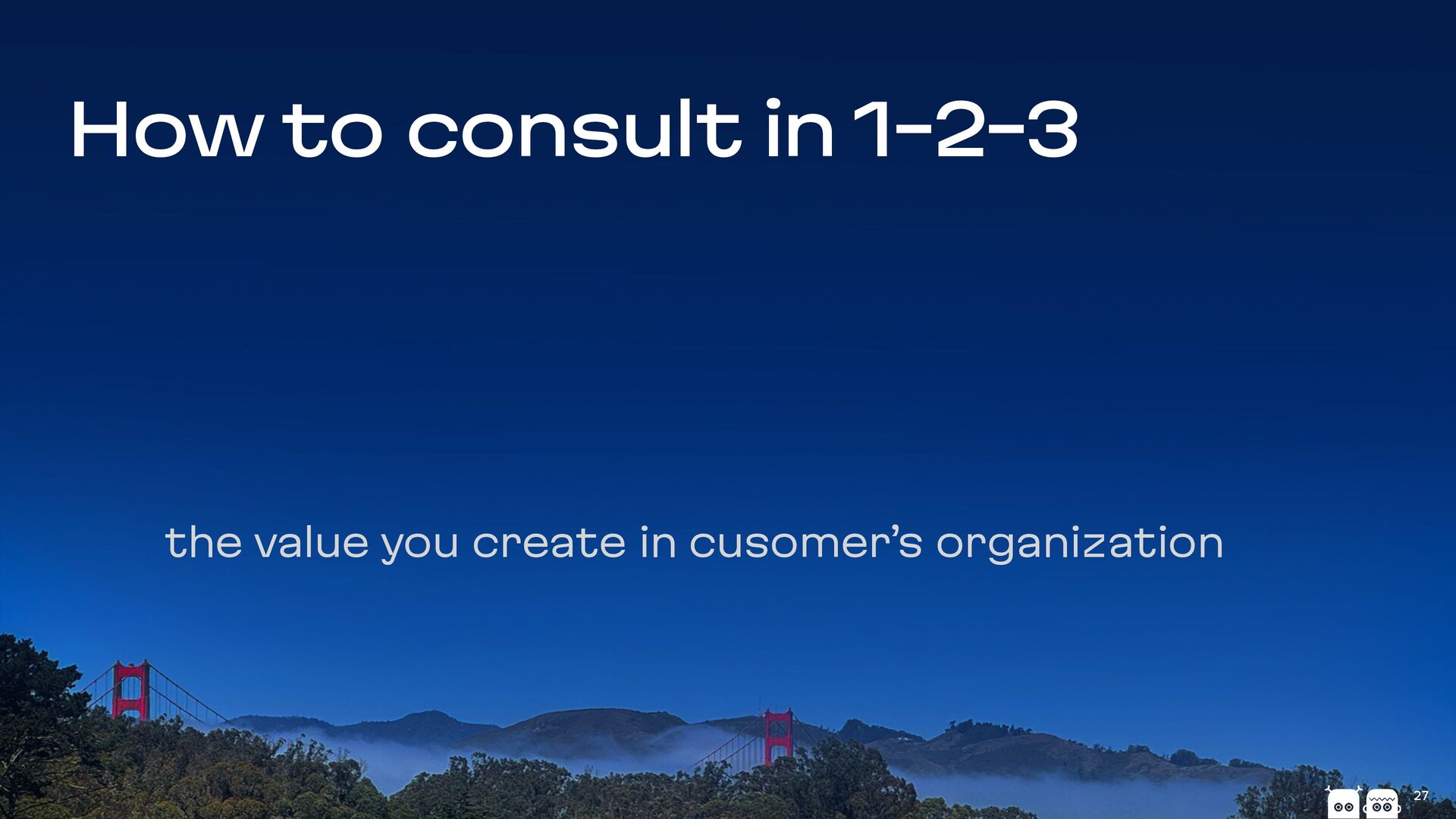 How to consult in 1-2-3

the value you create in cusomer’s organization

27